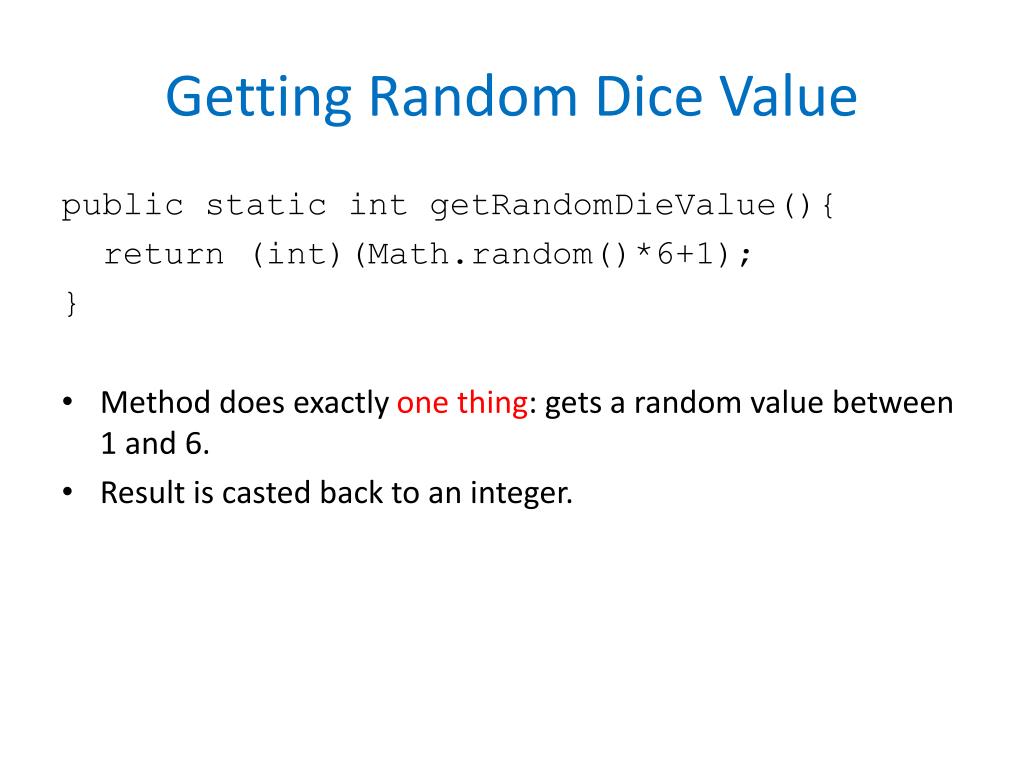 Getting Random Dice Value

public static int getRandomDieValue(){
return (int)(Math.random()*6+1);
}

• Method does exactly one thing: gets a random value between 1 and 6.
• Result is casted back to an integer.